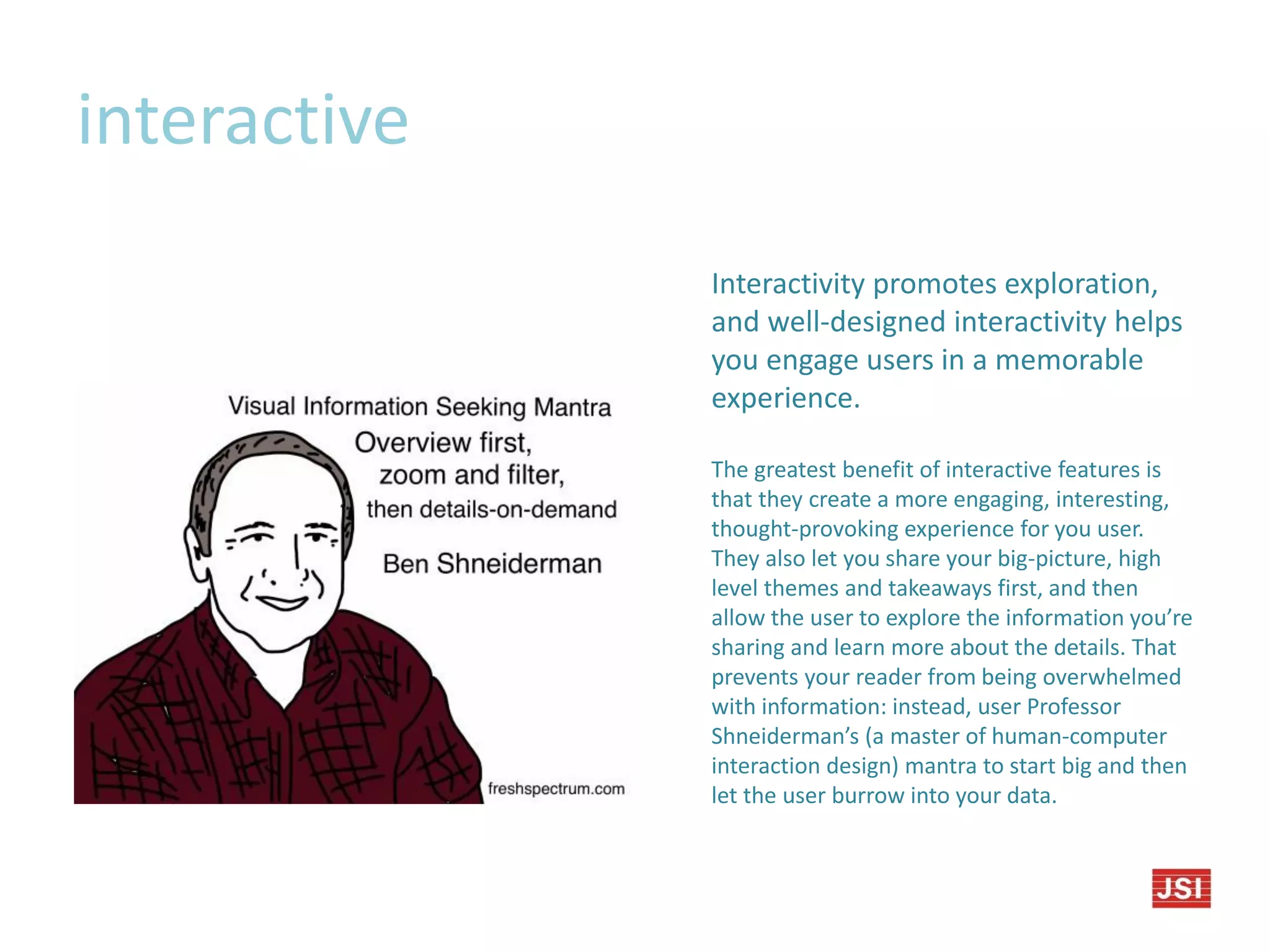 interactive

Visual Information Seeking Mantra
Overview first,
zoom and filter,
then details-on-demand

Ben Shneiderman

freshspectrum.com

Interactivity promotes exploration, and well-designed interactivity helps you engage users in a memorable experience.

The greatest benefit of interactive features is that they create a more engaging, interesting, thought-provoking experience for you user. They also let you share your big-picture, high level themes and takeaways first, and then allow the user to explore the information you're sharing and learn more about the details. That prevents your reader from being overwhelmed with information: instead, user Professor Shneiderman's (a master of human-computer interaction design) mantra to start big and then let the user burrow into your data.

JSI